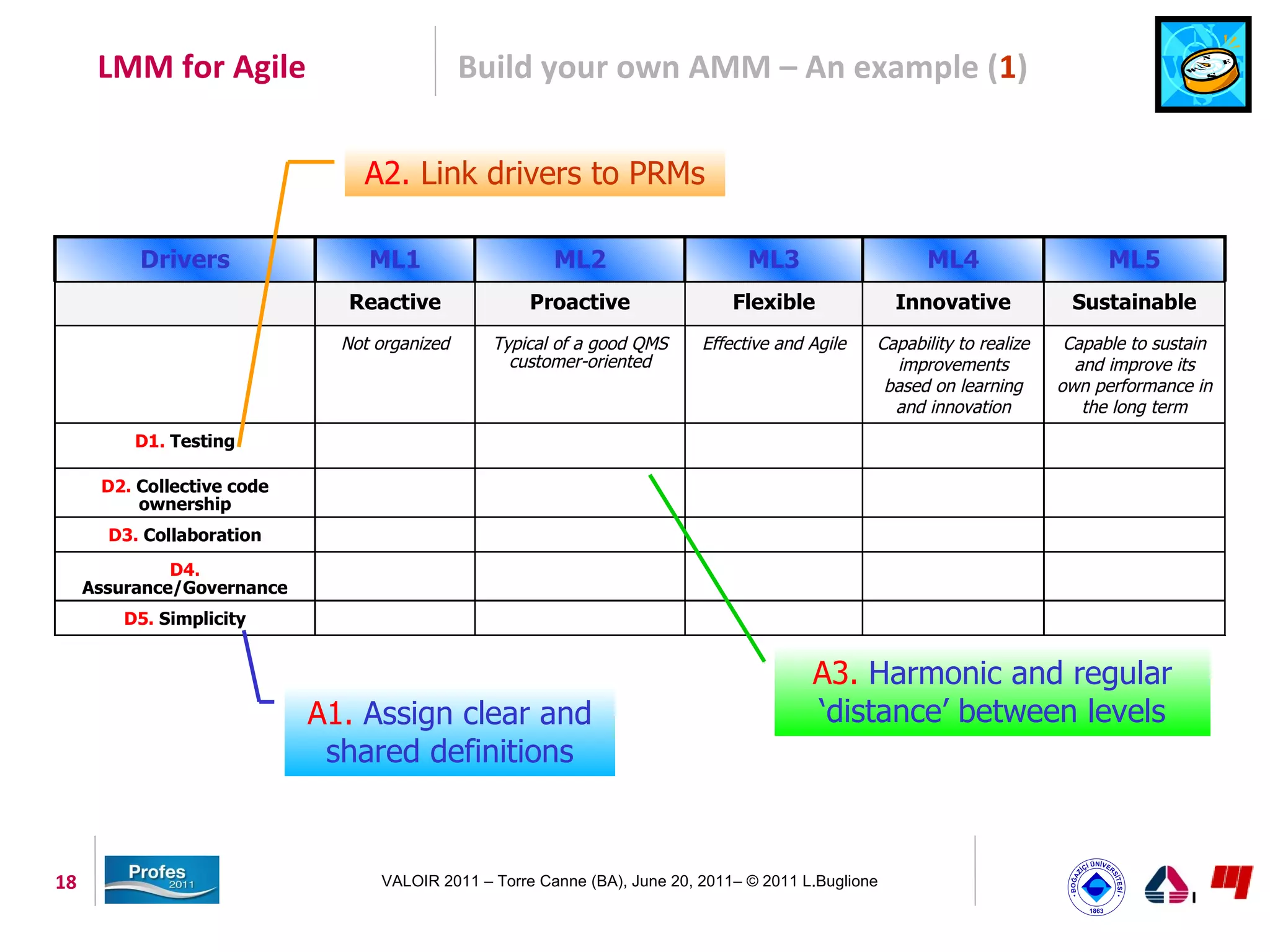 LMM for Agile

Build your own AMM – An example (1)

A2. Link drivers to PRMs

| Drivers | ML1 | ML2 | ML3 | ML4 | ML5 |
|---|---|---|---|---|---|
| | Reactive | Proactive | Flexible | Innovative | Sustainable |
| | Not organized | Typical of a good QMS customer-oriented | Effective and Agile | Capability to realize improvements based on learning and innovation | Capable to sustain and improve its own performance in the long term |
| D1. Testing | | | | | |
| D2. Collective code ownership | | | | | |
| D3. Collaboration | | | | | |
| D4. Assurance/Governance | | | | | |
| D5. Simplicity | | | | | |

A1. Assign clear and shared definitions

A3. Harmonic and regular 'distance' between levels

18

Profes 2011

VALOIR 2011 – Torre Canne (BA), June 20, 2011– © 2011 L.Buglione

BOĞAZİÇİ ÜNİVERSİTESİ 1863